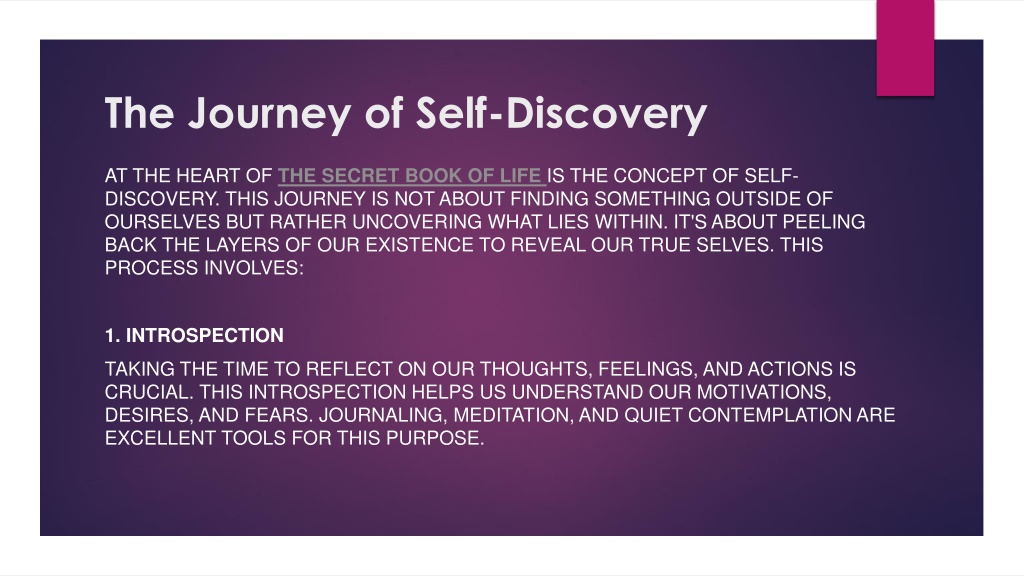 The Journey of Self-Discovery

AT THE HEART OF THE SECRET BOOK OF LIFE IS THE CONCEPT OF SELF-DISCOVERY. THIS JOURNEY IS NOT ABOUT FINDING SOMETHING OUTSIDE OF OURSELVES BUT RATHER UNCOVERING WHAT LIES WITHIN. IT'S ABOUT PEELING BACK THE LAYERS OF OUR EXISTENCE TO REVEAL OUR TRUE SELVES. THIS PROCESS INVOLVES:

1. INTROSPECTION

TAKING THE TIME TO REFLECT ON OUR THOUGHTS, FEELINGS, AND ACTIONS IS CRUCIAL. THIS INTROSPECTION HELPS US UNDERSTAND OUR MOTIVATIONS, DESIRES, AND FEARS. JOURNALING, MEDITATION, AND QUIET CONTEMPLATION ARE EXCELLENT TOOLS FOR THIS PURPOSE.